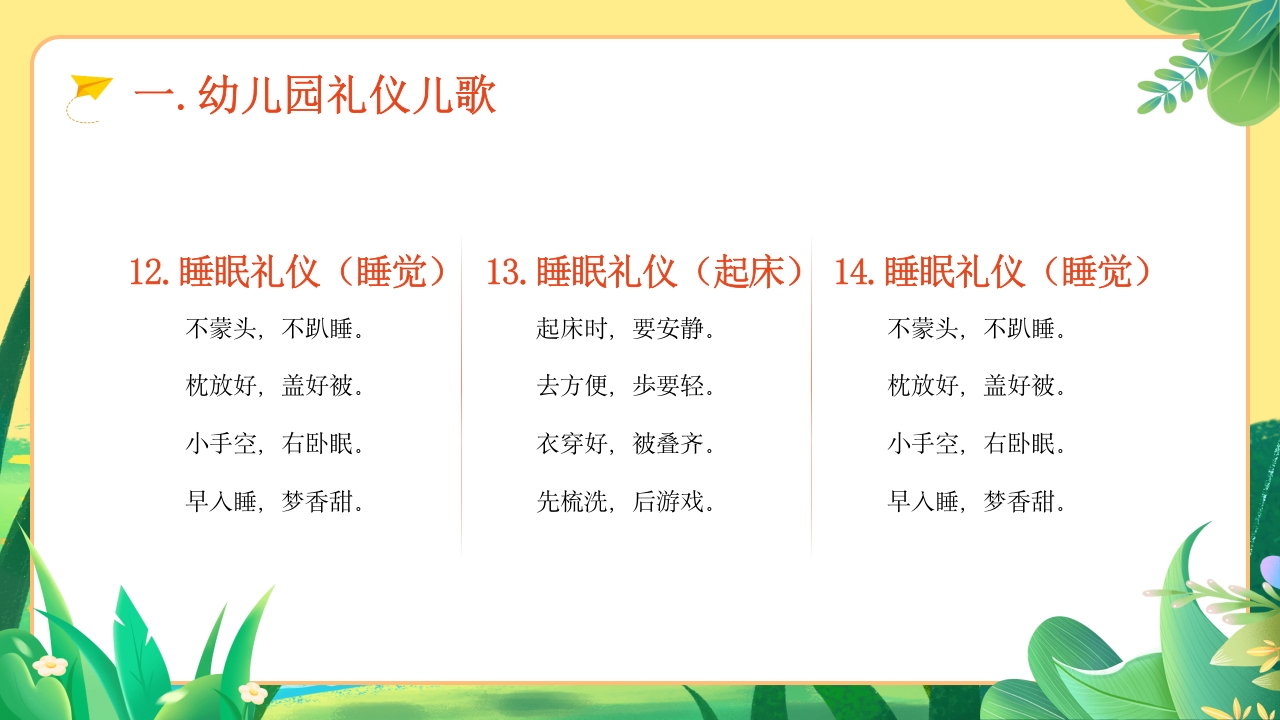 一.幼儿园礼仪儿歌

12.睡眠礼仪（睡觉）

不蒙头，不趴睡。

枕放好，盖好被。

小手空，右卧眠。

早入睡，梦香甜。

13.睡眠礼仪（起床）

起床时，要安静。

去方便，步要轻。

衣穿好，被叠齐。

先梳洗，后游戏。

14.睡眠礼仪（睡觉）

不蒙头，不趴睡。

枕放好，盖好被。

小手空，右卧眠。

早入睡，梦香甜。